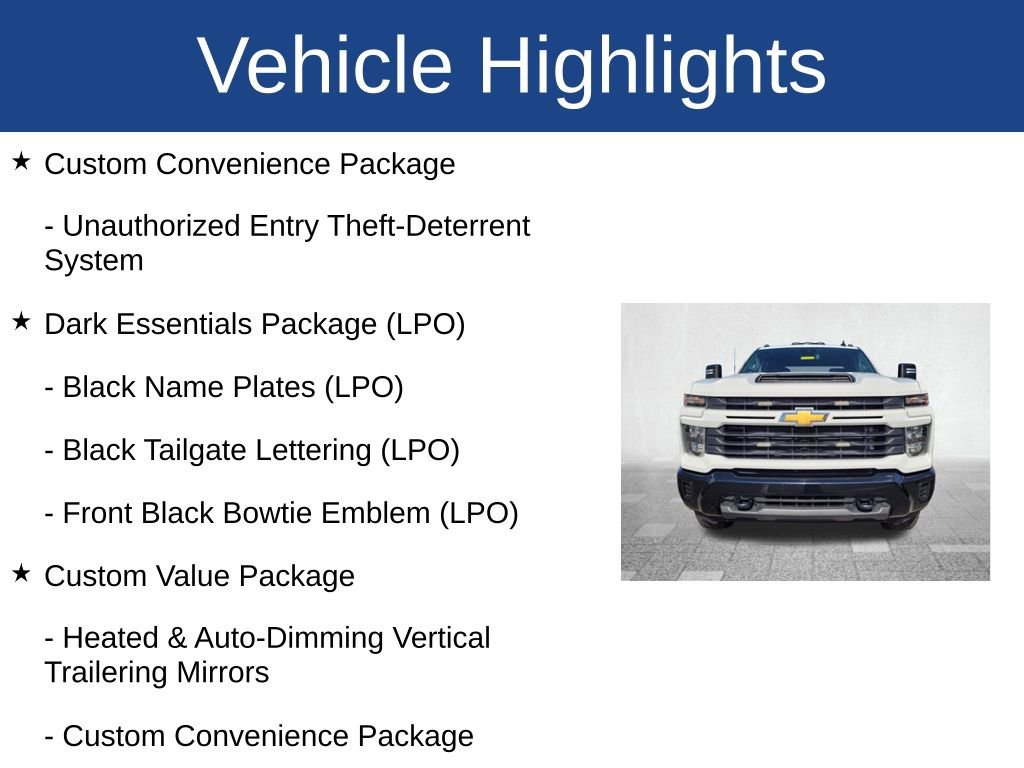 Vehicle Highlights

★ Custom Convenience Package

- Unauthorized Entry Theft-Deterrent System

★ Dark Essentials Package (LPO)

- Black Name Plates (LPO)

- Black Tailgate Lettering (LPO)

- Front Black Bowtie Emblem (LPO)

★ Custom Value Package

- Heated & Auto-Dimming Vertical Trailering Mirrors

- Custom Convenience Package